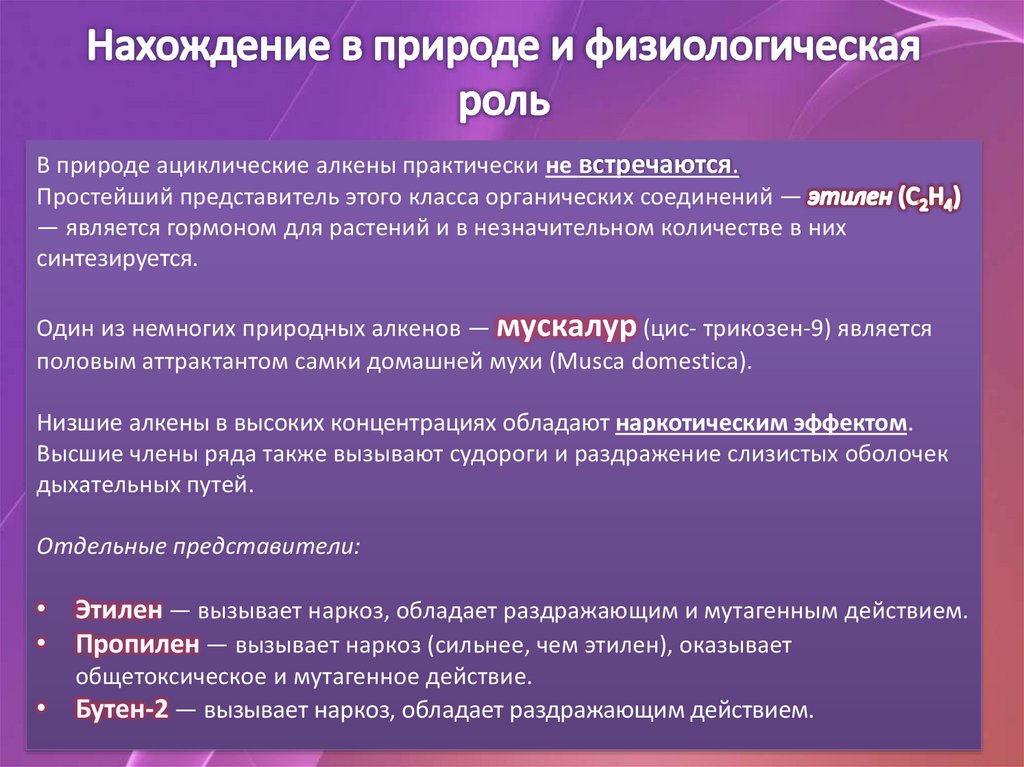 Нахождение в природе и физиологическая роль

В природе ациклические алкены практически не встречаются.
Простейший представитель этого класса органических соединений — этилен ($C_2H_4$) — является гормоном для растений и в незначительном количестве в них синтезируется.

Один из немногих природных алкенов — мускалур (цис- трикозен-9) является половым аттрактантом самки домашней мухи (Musca domestica).

Низшие алкены в высоких концентрациях обладают наркотическим эффектом. Высшие члены ряда также вызывают судороги и раздражение слизистых оболочек дыхательных путей.

Отдельные представители:

• Этилен — вызывает наркоз, обладает раздражающим и мутагенным действием.
• Пропилен — вызывает наркоз (сильнее, чем этилен), оказывает общетоксическое и мутагенное действие.
• Бутен-2 — вызывает наркоз, обладает раздражающим действием.